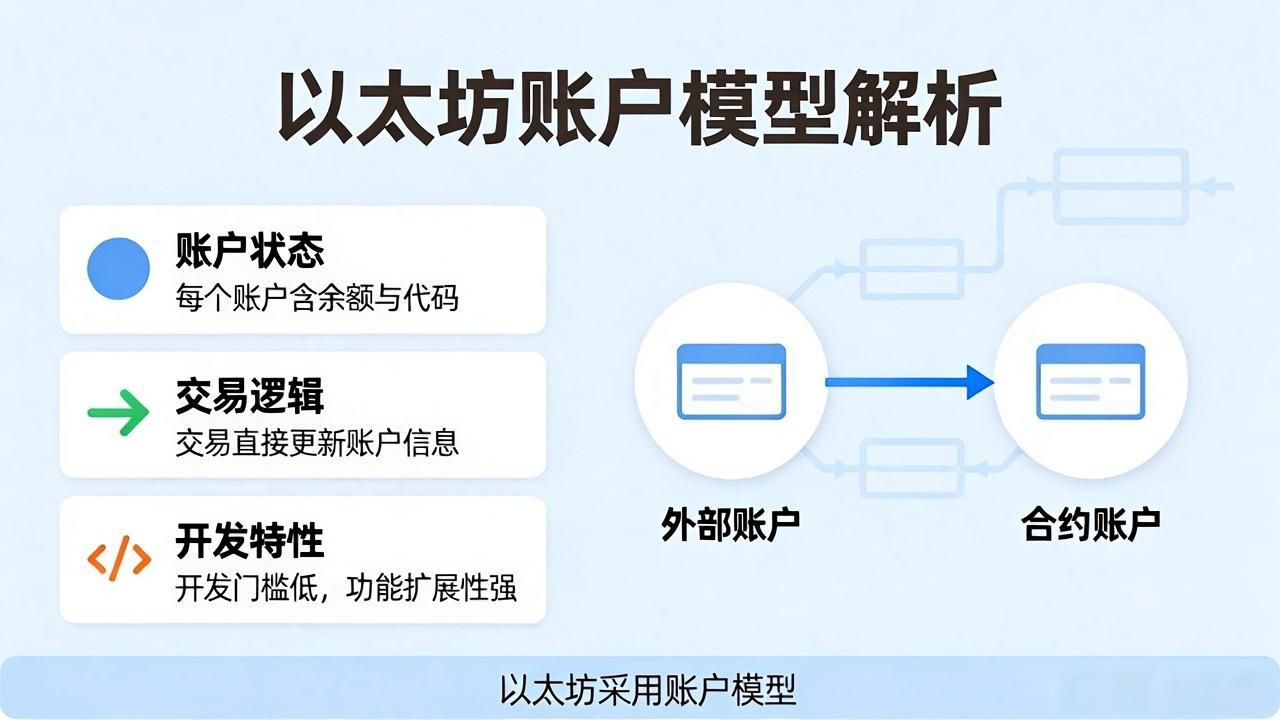 以太坊账户模型解析

账户状态
每个账户含余额与代码

交易逻辑
交易直接更新账户信息

开发特性
开发门槛低，功能扩展性强

外部账户

合约账户

以太坊采用账户模型